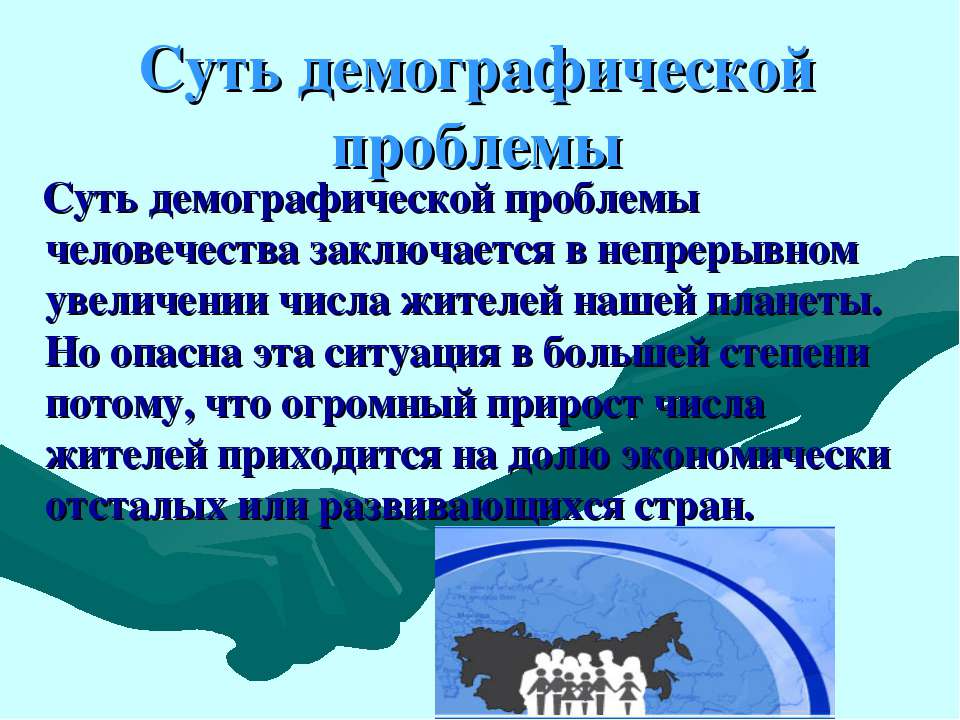 Суть демографической проблемы

Суть демографической проблемы человечества заключается в непрерывном увеличении числа жителей нашей планеты. Но опасна эта ситуация в большей степени потому, что огромный прирост числа жителей приходится на долю экономически отсталых или развивающихся стран.